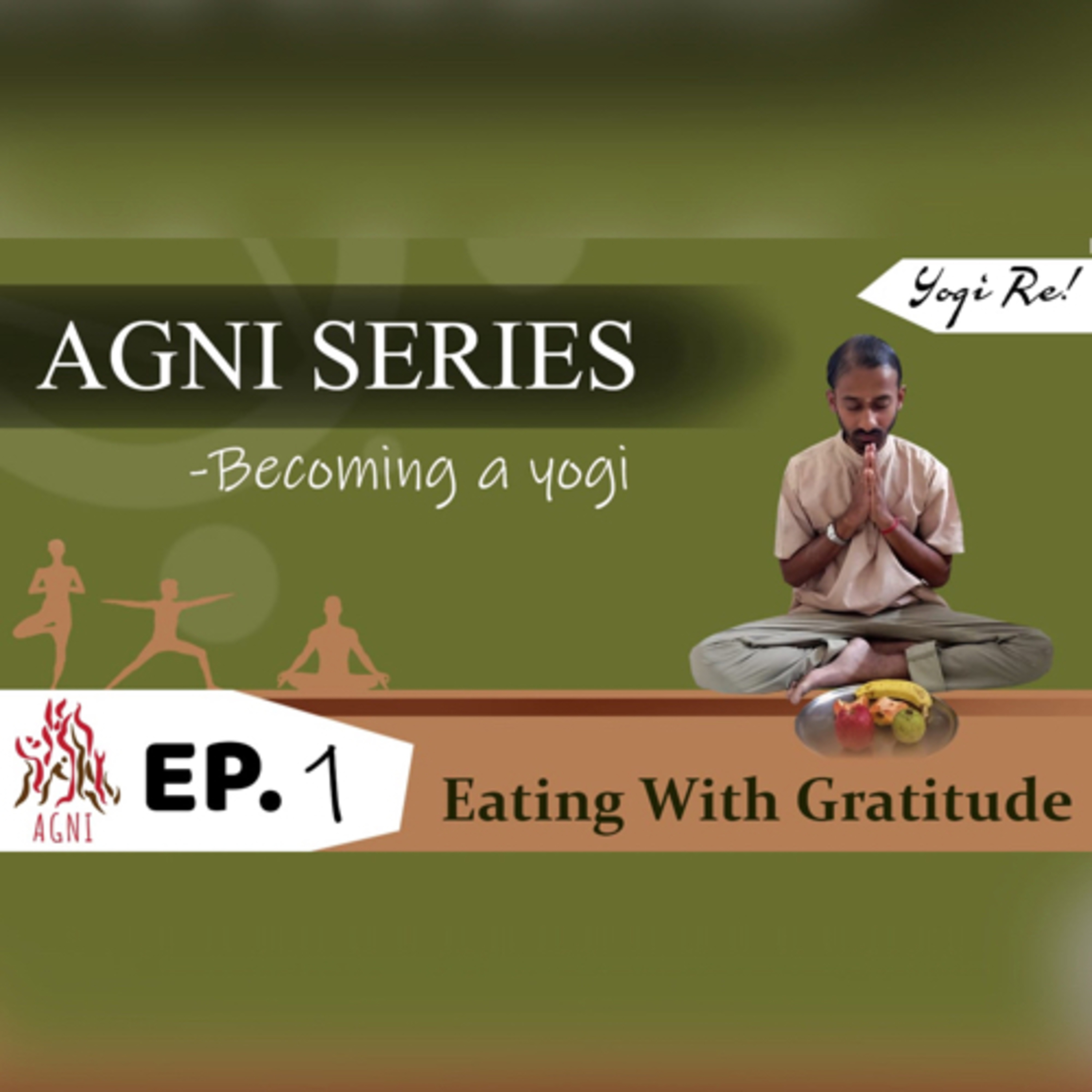 Yogi Re!

AGNI SERIES

-Becoming a yogi

AGNI

EP. 1

Eating With Gratitude